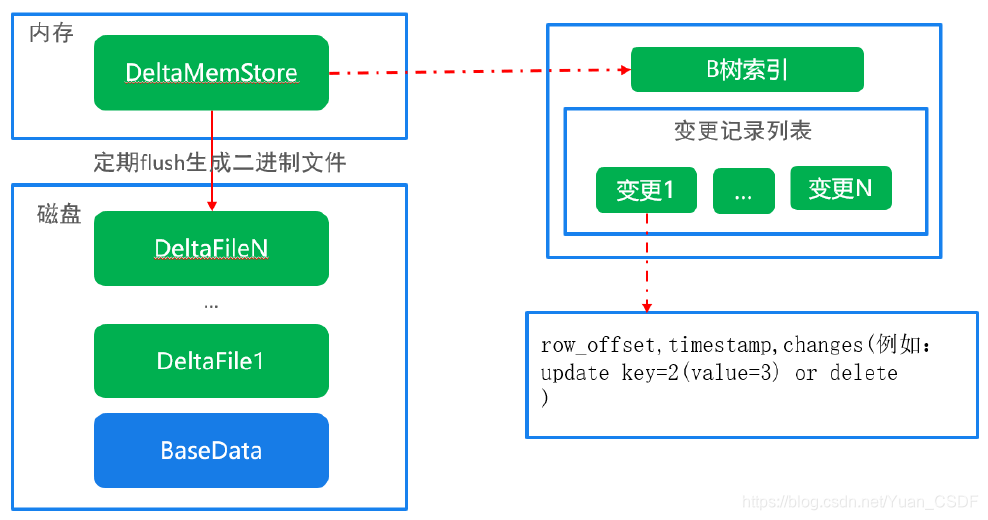 内存

DeltaMemStore

定期flush生成二进制文件

磁盘

DeltaFileN

...

DeltaFile1

BaseData

B树索引

变更记录列表

变更1

...

变更N

row_offset,timestamp,changes(例如:
update key=2(value=3) or delete
)

https://blog.csdn.net/Yuan_CSDF